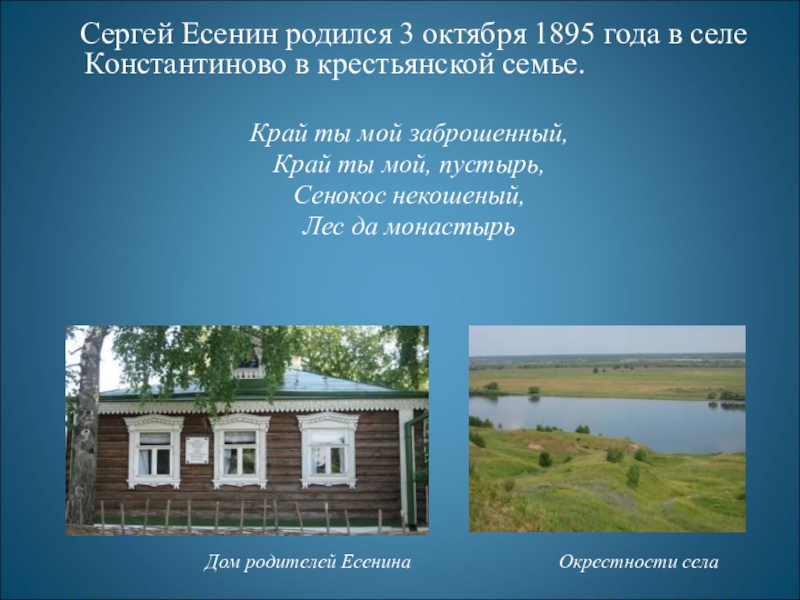 Сергей Есенин родился 3 октября 1895 года в селе Константиново в крестьянской семье.

Край ты мой заброшенный,
Край ты мой, пустырь,
Сенокос некошеный,
Лес да монастырь

Дом родителей Есенина

Окрестности села